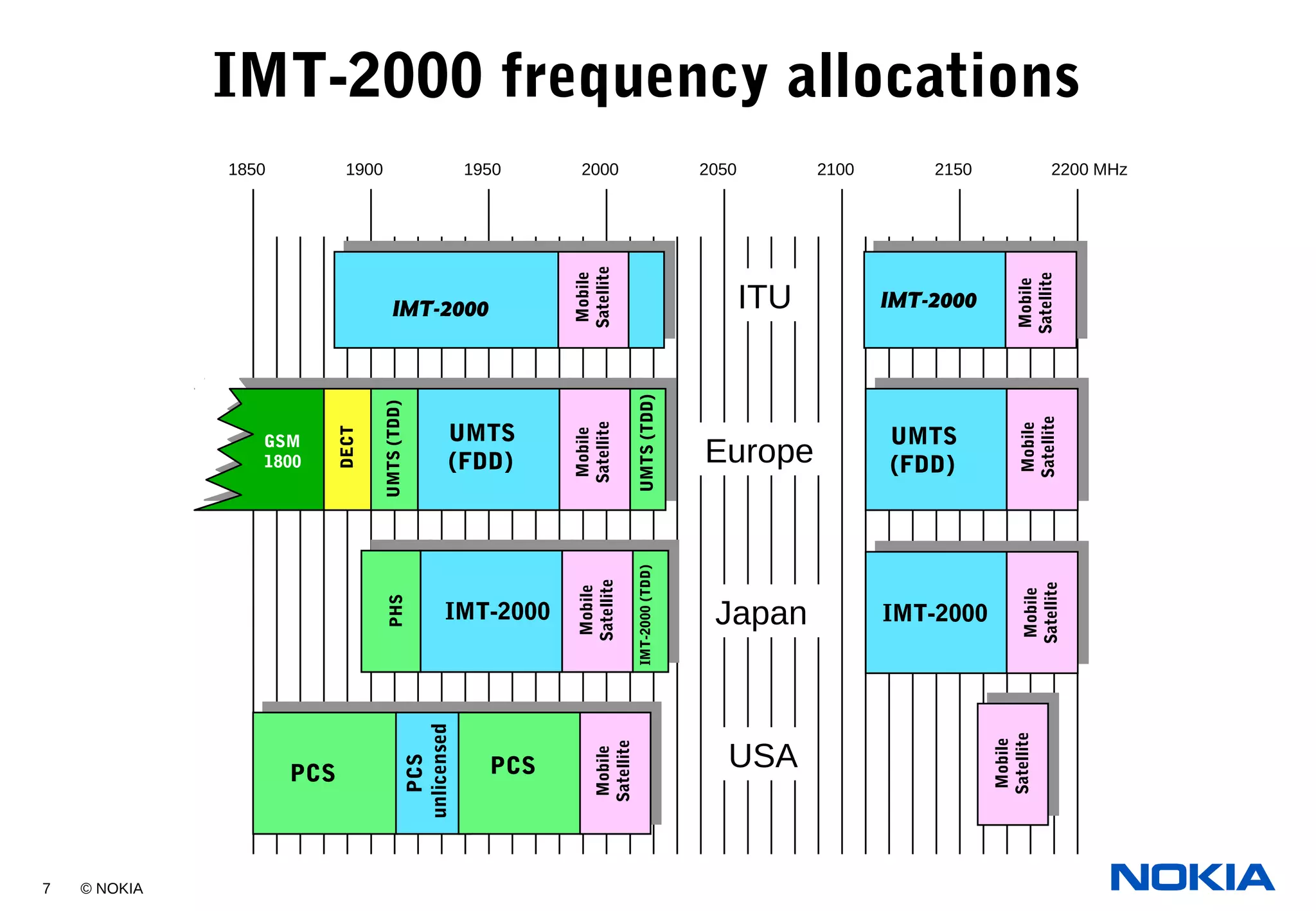 IMT-2000 frequency allocations

1850 1900 1950 2000 2050 2100 2150 2200 MHz

IMT-2000
Mobile Satellite
ITU
IMT-2000
Mobile Satellite

GSM 1800
DECT
UMTS (TDD)
UMTS (FDD)
Mobile Satellite
UMTS (TDD)
Europe
UMTS (FDD)
Mobile Satellite

PHS
IMT-2000
Mobile Satellite
IMT-2000 (TDD)
Japan
IMT-2000
Mobile Satellite

PCS
PCS unlicensed
PCS
Mobile Satellite
USA
Mobile Satellite

7 © NOKIA

NOKIA